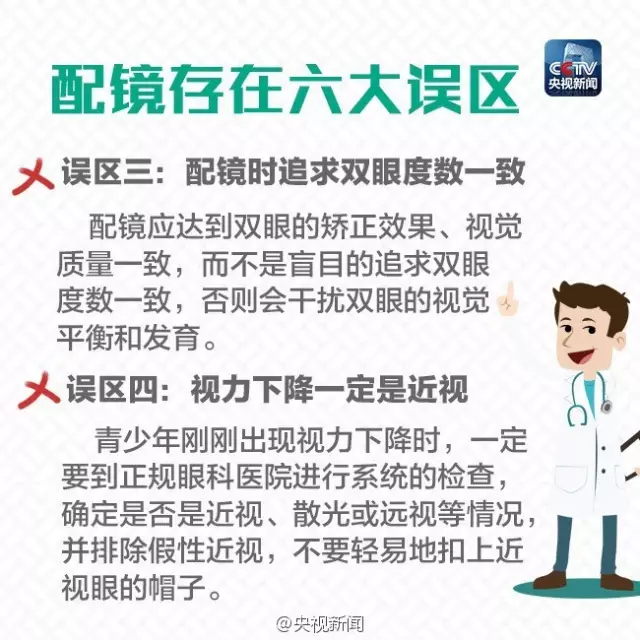 配镜存在六大误区

CCTV 央视新闻

误区三：配镜时追求双眼度数一致

配镜应达到双眼的矫正效果、视觉质量一致，而不是盲目的追求双眼度数一致，否则会干扰双眼的视觉平衡和发育。

误区四：视力下降一定是近视

青少年刚刚出现视力下降时，一定要到正规眼科医院进行系统的检查，确定是否是近视、散光或远视等情况，并排除假性近视，不要轻易地扣上近视眼的帽子。

@央视新闻